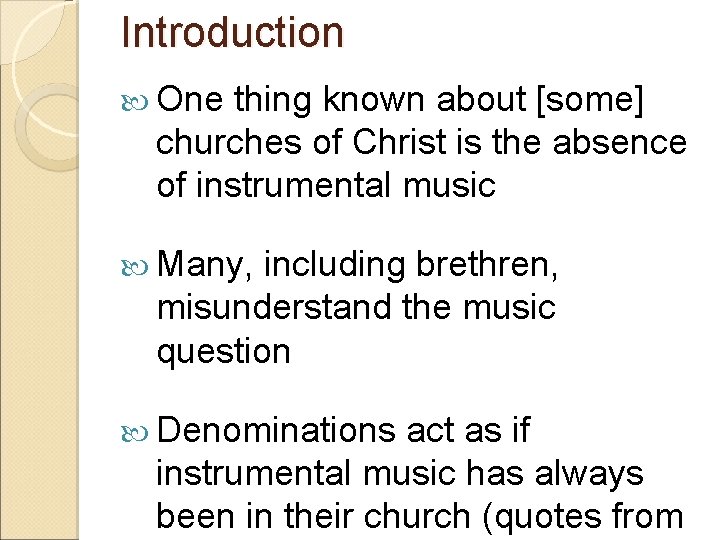 Introduction

One thing known about [some] churches of Christ is the absence of instrumental music

Many, including brethren, misunderstand the music question

Denominations act as if instrumental music has always been in their church (quotes from